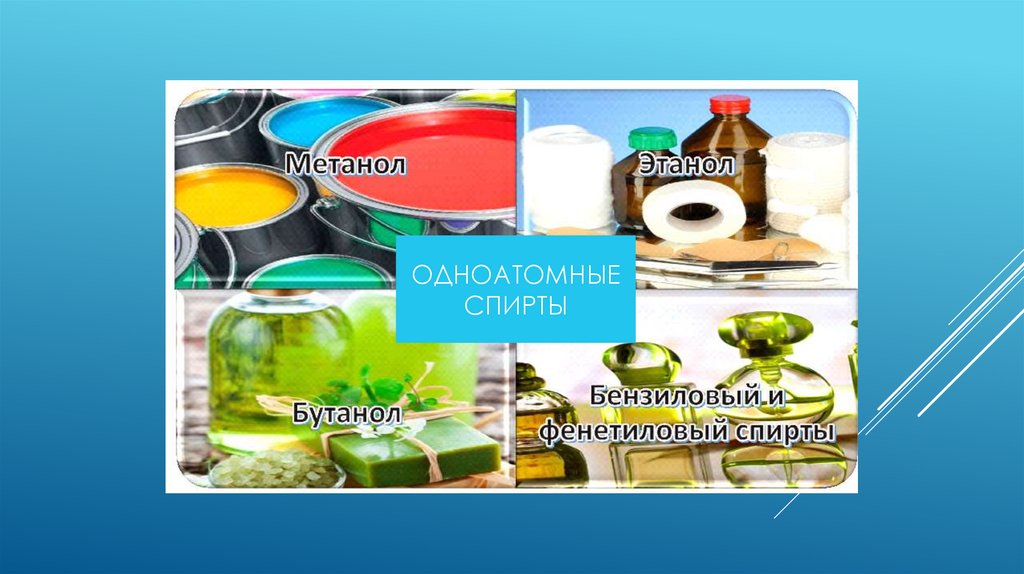 Метанол

Этанол

ОДНОАТОМНЫЕ СПИРТЫ

Бутанол

Бензиловый и фенетиловый спирты